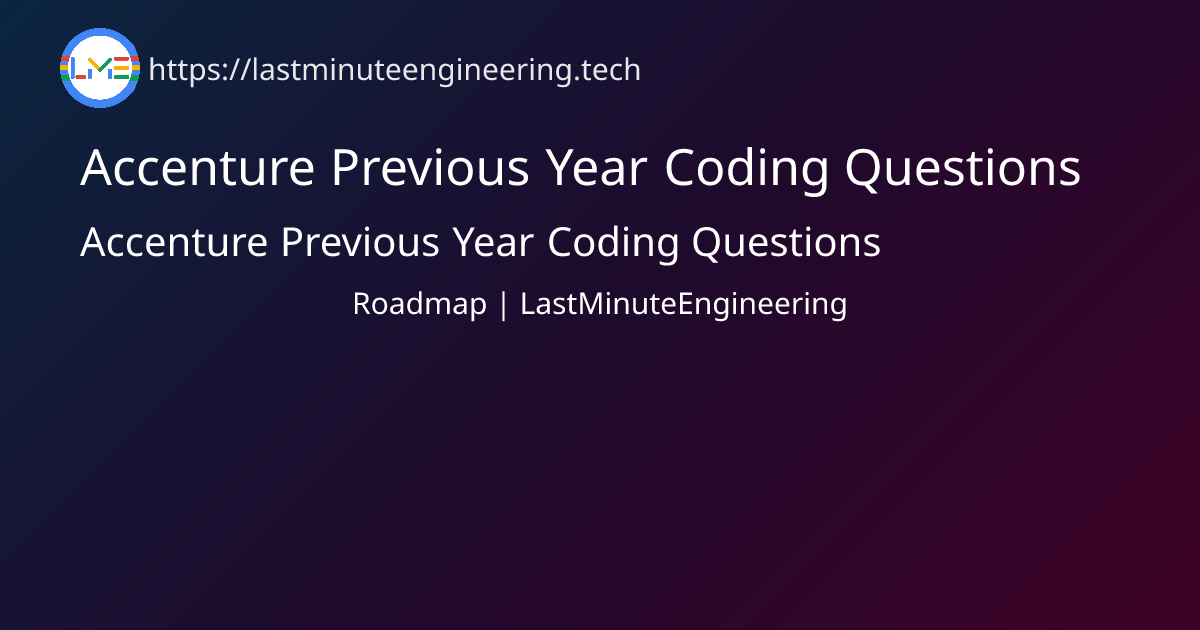 LME https://lastminuteengineering.tech

Accenture Previous Year Coding Questions

Accenture Previous Year Coding Questions

Roadmap | LastMinuteEngineering